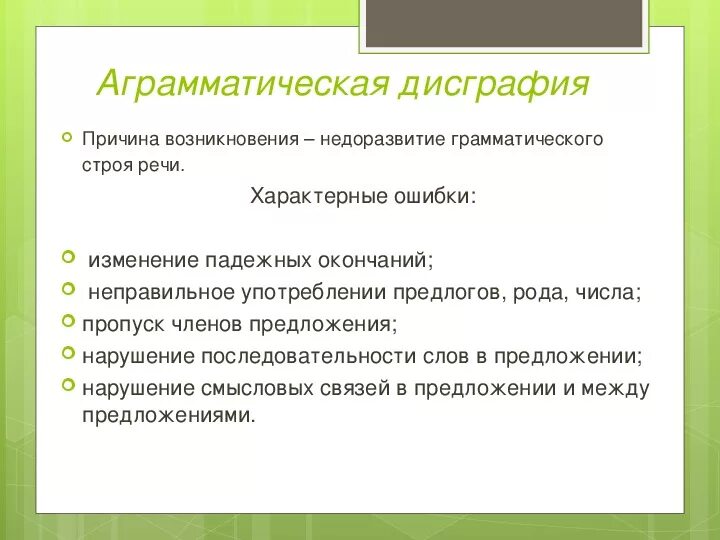 Аграмматическая дисграфия

Причина возникновения – недоразвитие грамматического строя речи.

Характерные ошибки:

изменение падежных окончаний;
неправильное употреблении предлогов, рода, числа;
пропуск членов предложения;
нарушение последовательности слов в предложении;
нарушение смысловых связей в предложении и между предложениями.